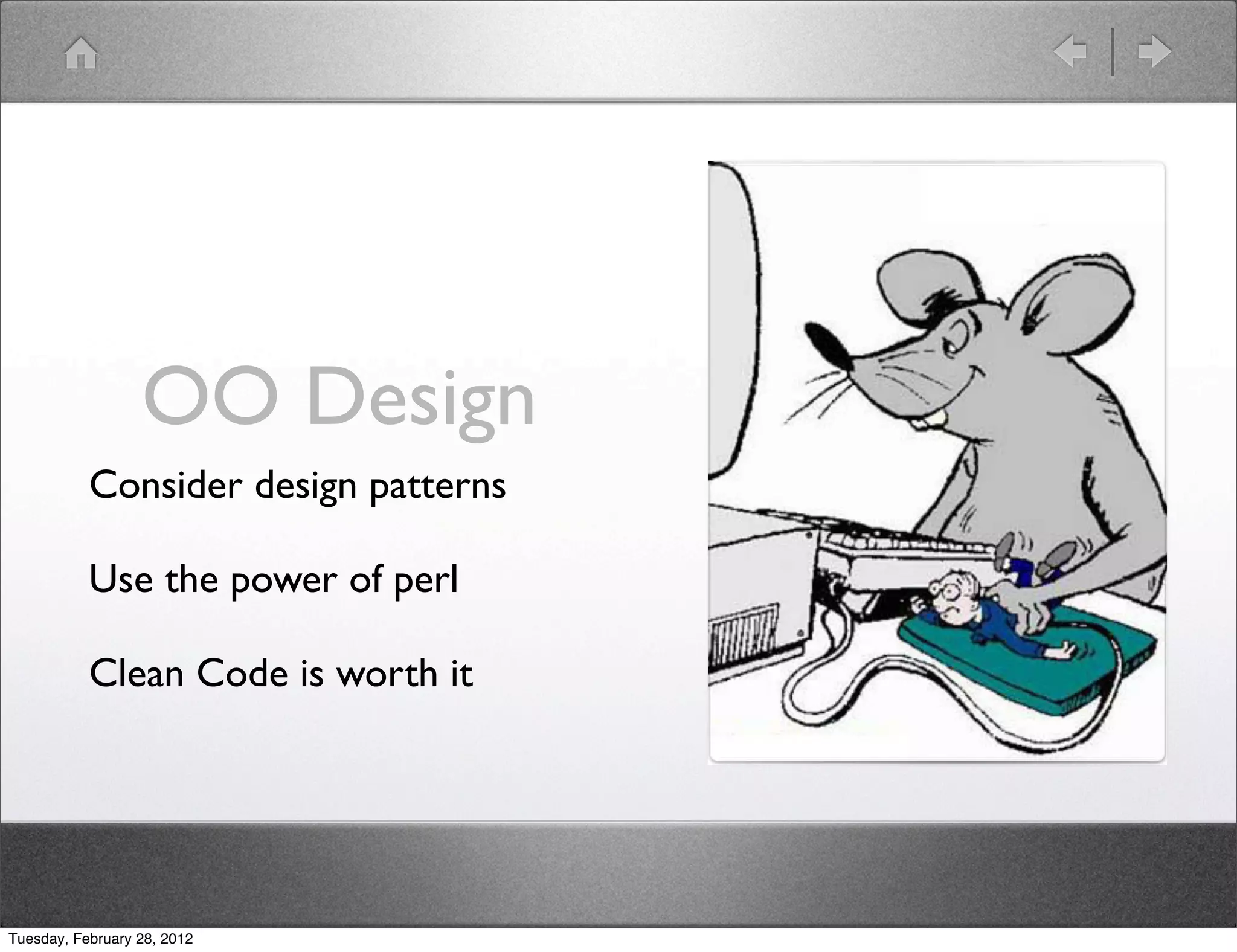 OO Design

Consider design patterns

Use the power of perl

Clean Code is worth it

Tuesday, February 28, 2012